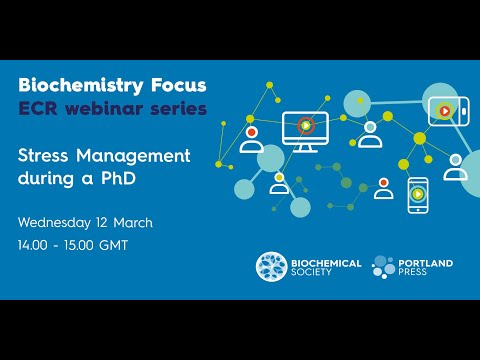 Biochemistry Focus
ECR webinar series

Stress Management during a PhD

Wednesday 12 March

14.00 - 15.00 GMT

BIOCHEMICAL SOCIETY

PORTLAND PRESS